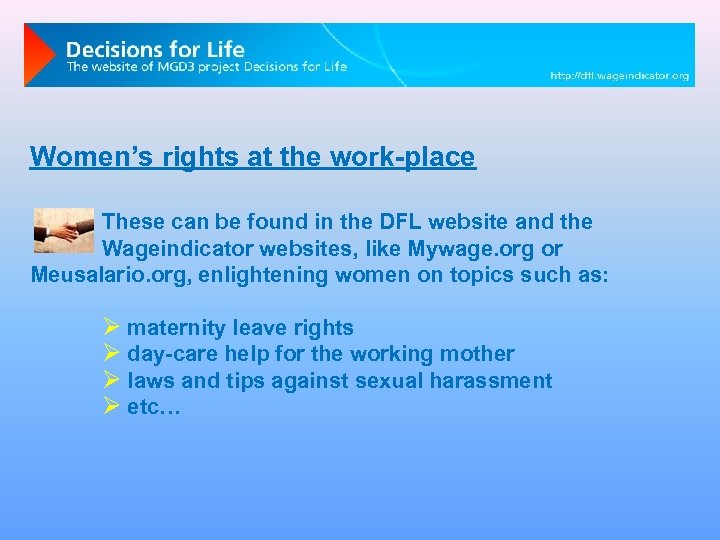 Decisions for Life
The website of MGD3 project Decisions for Life
http://dfl.wageindicator.org

Women's rights at the work-place

These can be found in the DFL website and the Wageindicator websites, like Mywage.org or Meusalario.org, enlightening women on topics such as:

➢ maternity leave rights
➢ day-care help for the working mother
➢ laws and tips against sexual harassment
➢ etc…